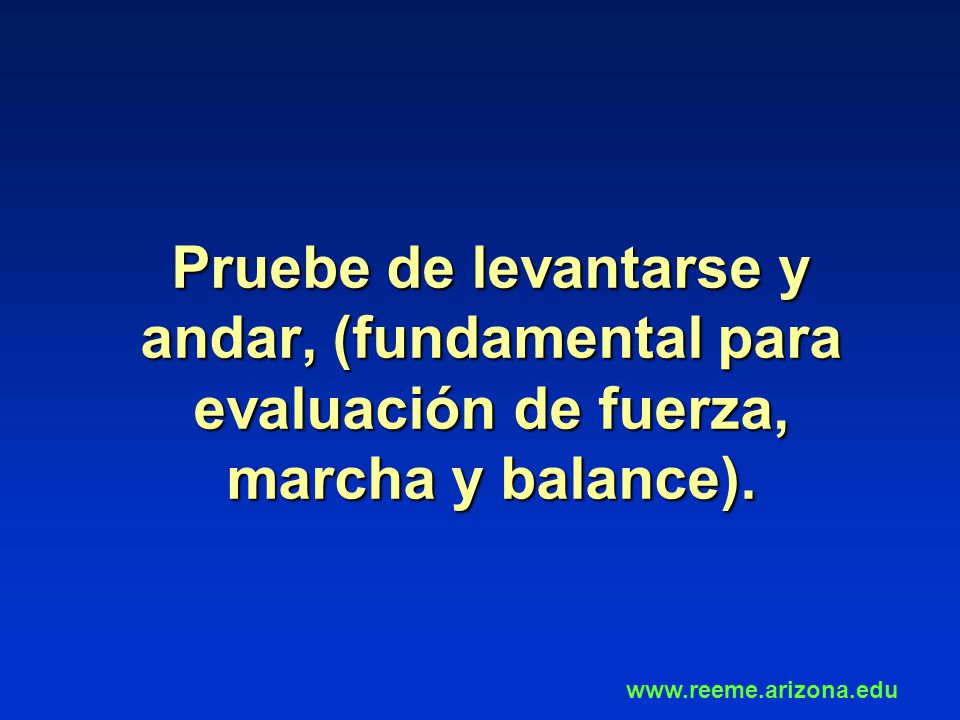 Pruebe de levantarse y andar, (fundamental para evaluación de fuerza, marcha y balance).

www.reeme.arizona.edu